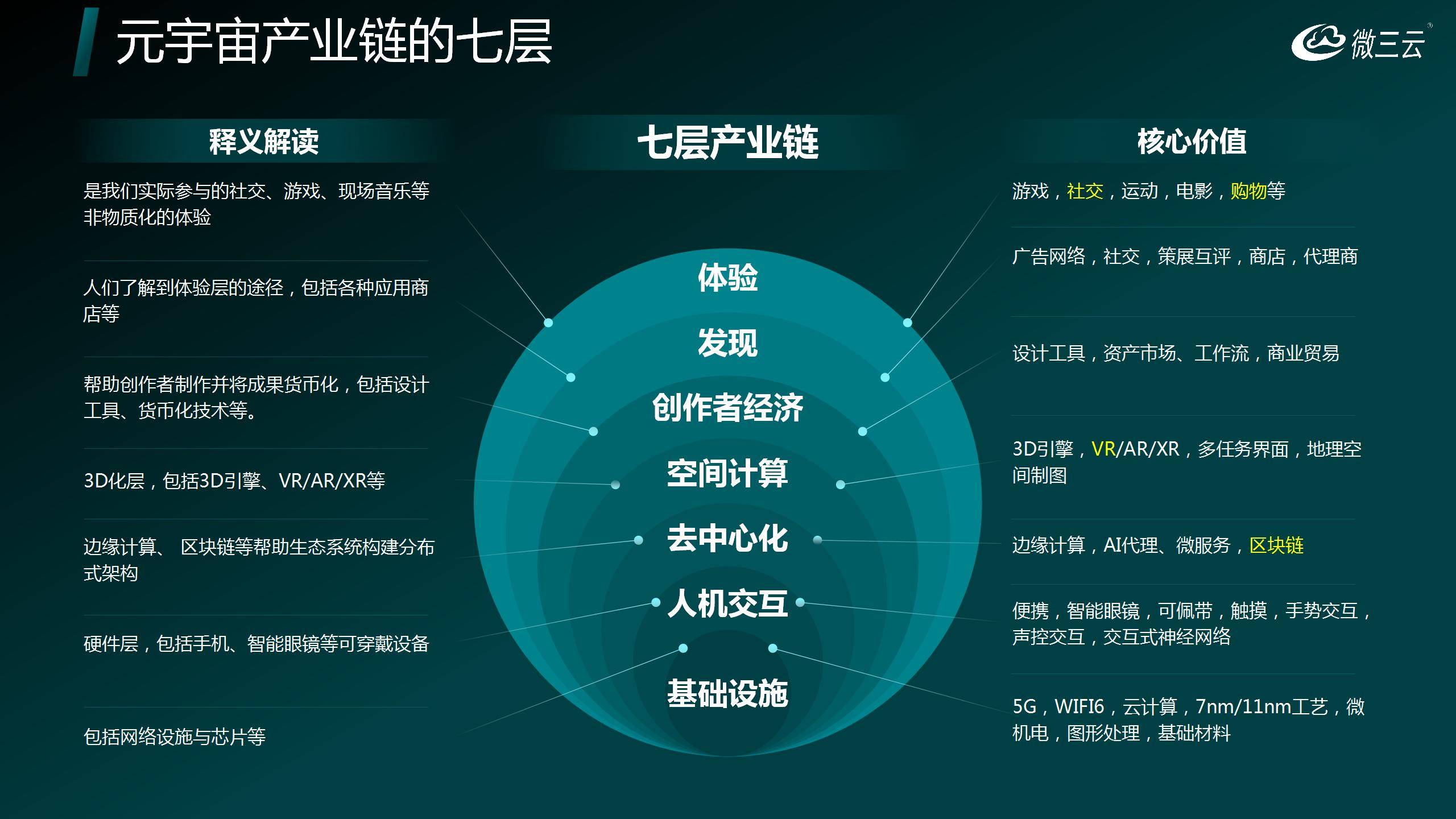 元宇宙产业链的七层

微三云

释义解读

是我们实际参与的社交、游戏、现场音乐等非物质化的体验

人们了解到体验层的途径，包括各种应用商店等

帮助创作者制作并将成果货币化，包括设计工具、货币化技术等。

3D化层，包括3D引擎、VR/AR/XR等

边缘计算、 区块链等帮助生态系统构建分布式架构

硬件层，包括手机、智能眼镜等可穿戴设备

包括网络设施与芯片等

七层产业链

体验

发现

创作者经济

空间计算

去中心化

人机交互

基础设施

核心价值

游戏，社交，运动，电影，购物等

广告网络，社交，策展互评，商店，代理商

设计工具，资产市场、工作流，商业贸易

3D引擎，VR/AR/XR，多任务界面，地理空间制图

边缘计算，AI代理、微服务，区块链

便携，智能眼镜，可佩带，触摸，手势交互，声控交互，交互式神经网络

5G，WIFI6，云计算，7nm/11nm工艺，微机电，图形处理，基础材料